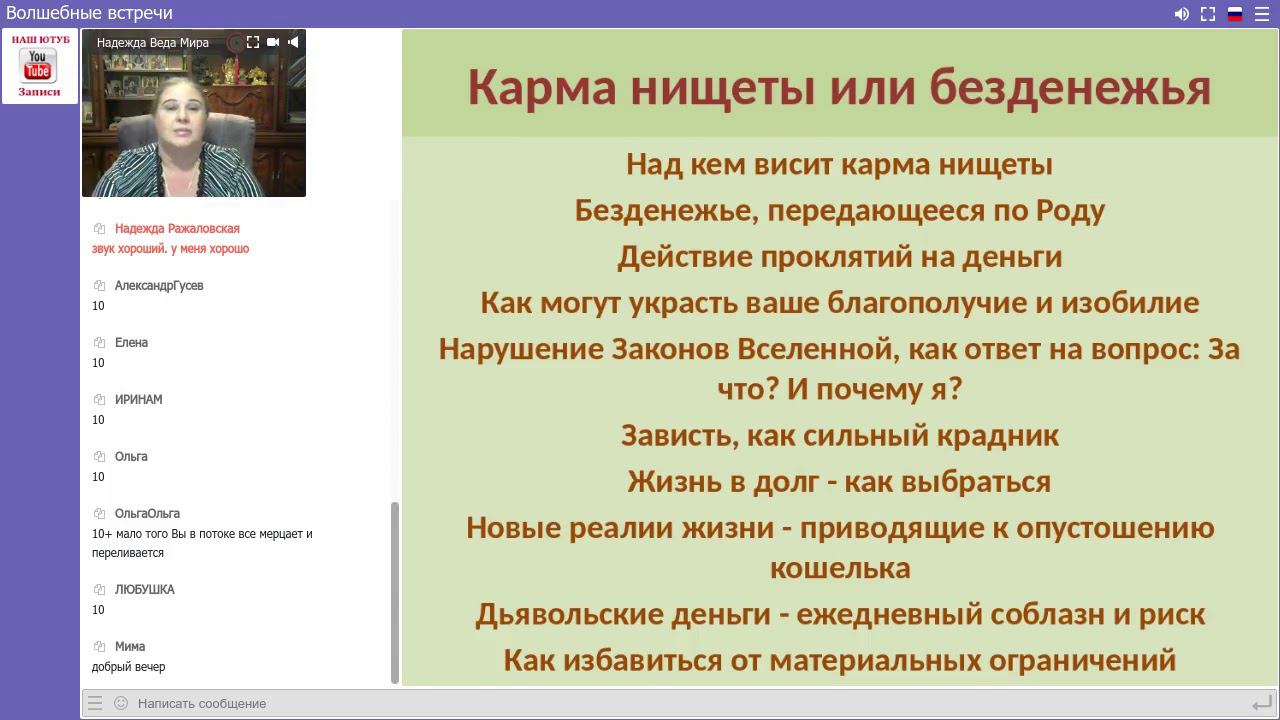 Волшебные встречи

НАШ ЮТУБ
You Tube
Записи

Надежда Веда Мира

Надежда Ражаловская
звук хороший. у меня хорошо

АлександрГусев
10

Елена
10

ИРИНАМ
10

Ольга
10

ОльгаОльга
10+ мало того Вы в потоке все мерцает и переливается

ЛЮБУШКА
10

Мима
добрый вечер

Написать сообщение

Карма нищеты или безденежья

Над кем висит карма нищеты

Безденежье, передающееся по Роду

Действие проклятий на деньги

Как могут украсть ваше благополучие и изобилие

Нарушение Законов Вселенной, как ответ на вопрос: За что? И почему я?

Зависть, как сильный крадник

Жизнь в долг - как выбраться

Новые реалии жизни - приводящие к опустошению кошелька

Дьявольские деньги - ежедневный соблазн и риск

Как избавиться от материальных ограничений